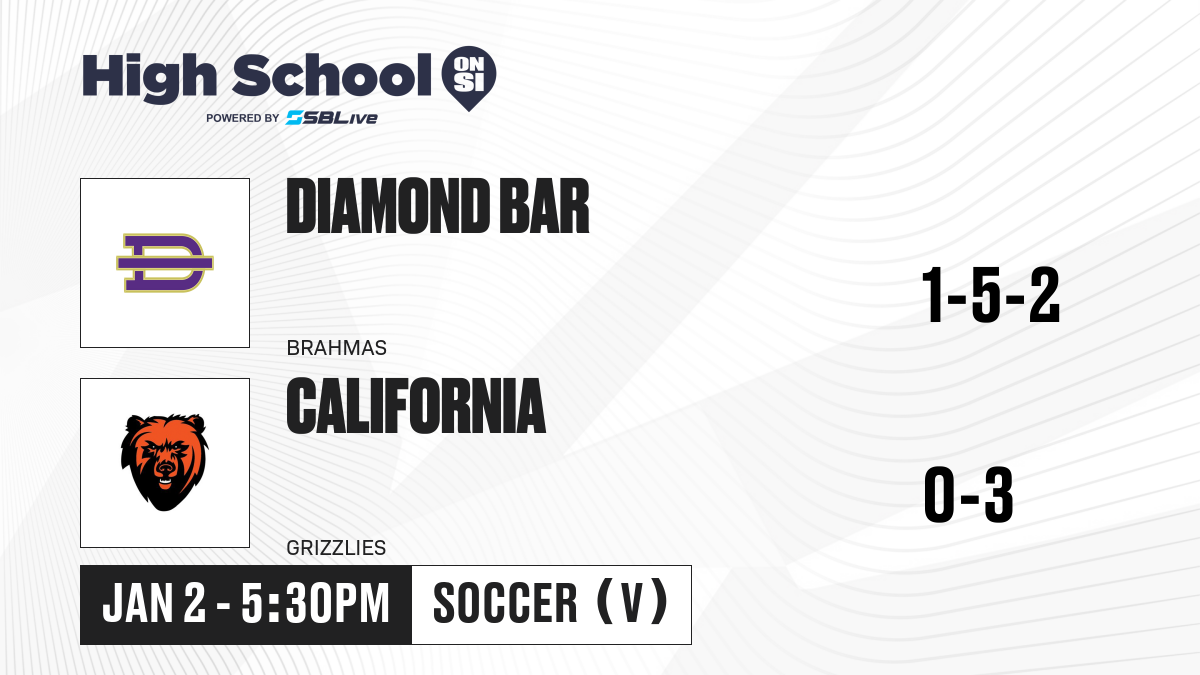 High School ON SI
POWERED BY SBLive

DIAMOND BAR
BRAHMAS
1-5-2

CALIFORNIA
GRIZZLIES
0-3

JAN 2 - 5:30PM
SOCCER (V)